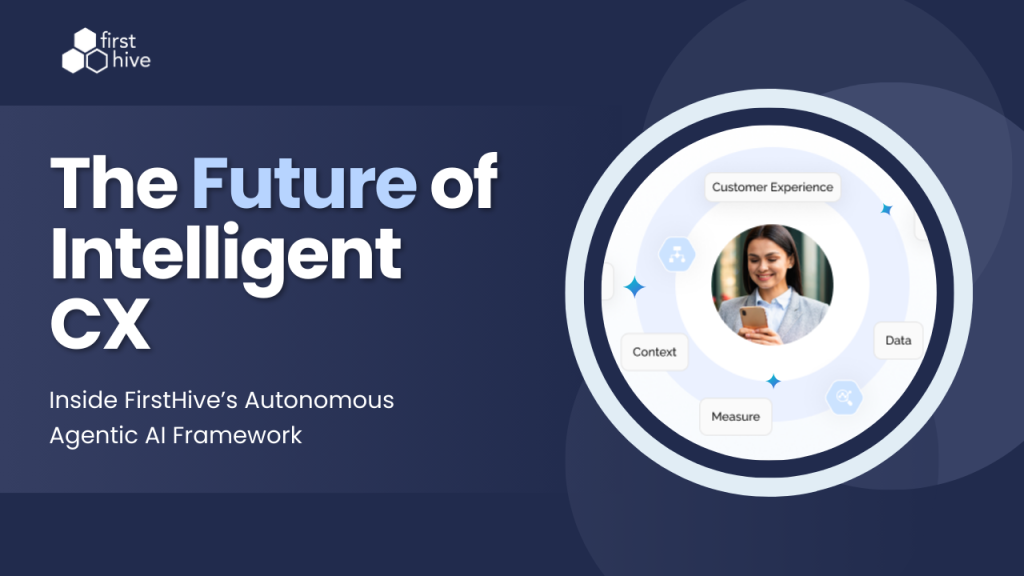 first hive

The Future of Intelligent CX

Inside FirstHive's Autonomous Agentic AI Framework

Customer Experience

Context

Data

Measure